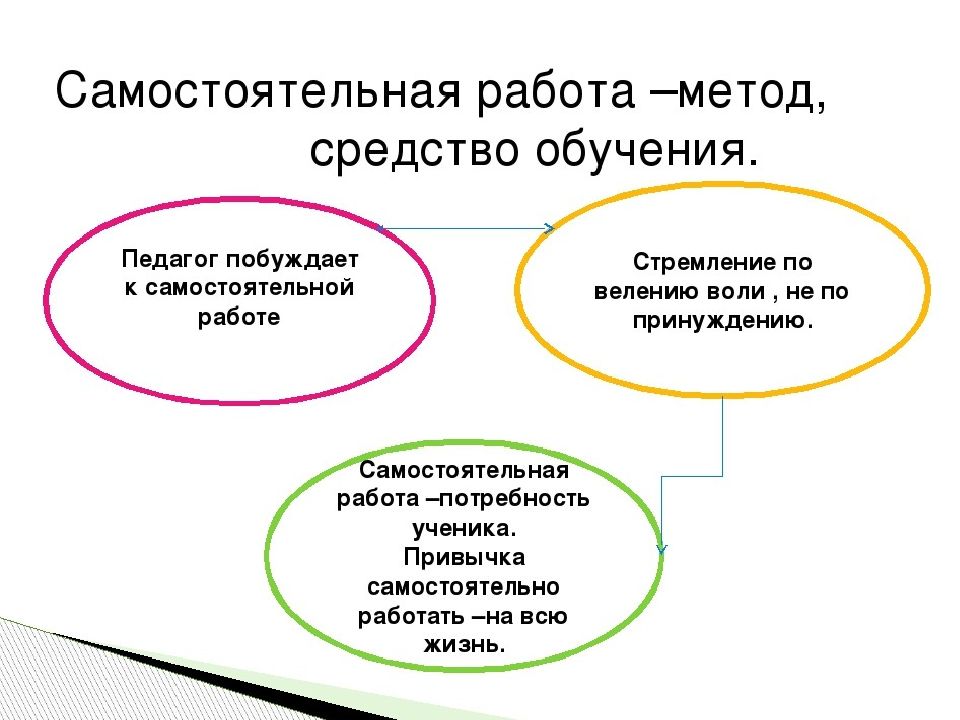 Самостоятельная работа –метод, средство обучения.

Педагог побуждает к самостоятельной работе

Стремление по велению воли , не по принуждению.

Самостоятельная работа –потребность ученика. Привычка самостоятельно работать –на всю жизнь.